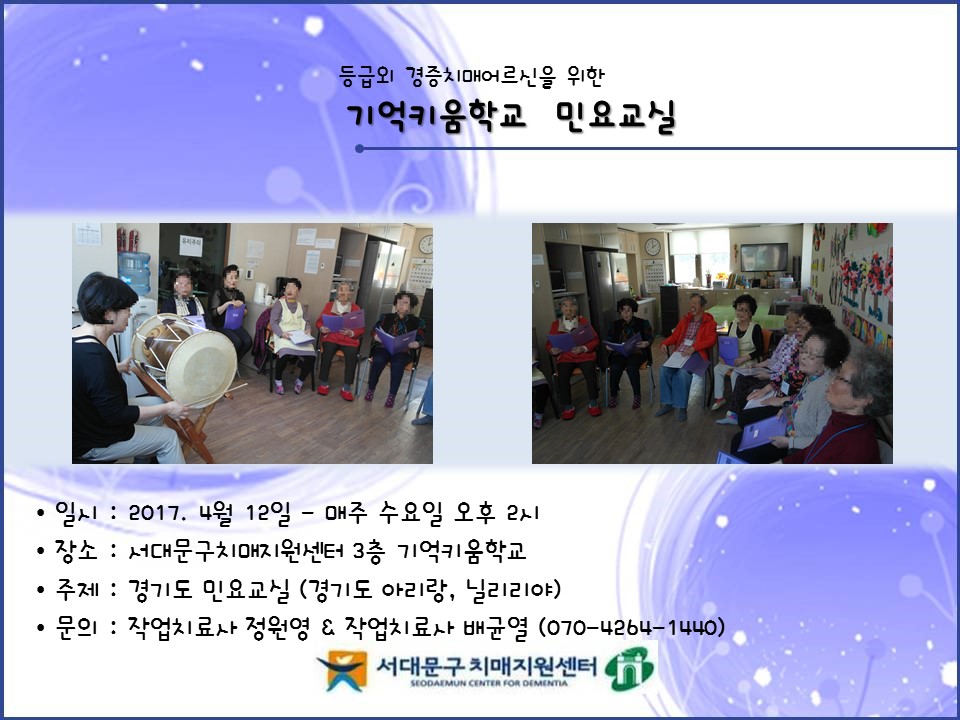 등급외 경증치매어르신을 위한
기억키움학교 민요교실

• 일시 : 2017. 4월 12일 - 매주 수요일 오후 2시
• 장소 : 서대문구치매지원센터 3층 기억키움학교
• 주제 : 경기도 민요교실 (경기도 아리랑, 닐리리야)
• 문의 : 작업치료사 정원영 & 작업치료사 배균열 (070-4264-1440)

서대문구 치매지원센터
SEODAEMUN CENTER FOR DEMENTIA